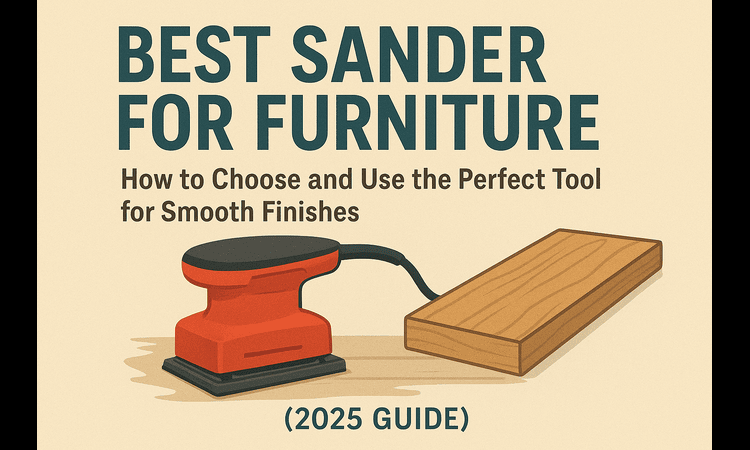 BEST SANDER FOR FURNITURE

How to Choose and Use the Perfect Tool for Smooth Finishes

(2025 GUIDE)